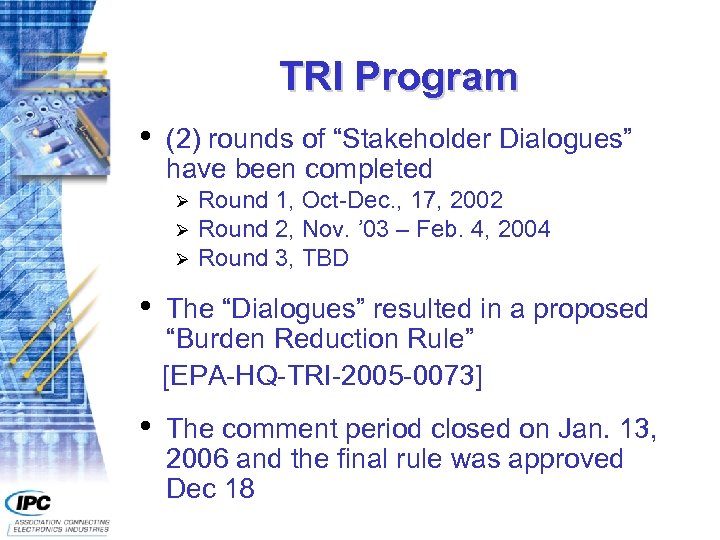 TRI Program

• (2) rounds of “Stakeholder Dialogues” have been completed
  ➢ Round 1, Oct-Dec., 17, 2002
  ➢ Round 2, Nov. ’03 – Feb. 4, 2004
  ➢ Round 3, TBD

• The “Dialogues” resulted in a proposed “Burden Reduction Rule”
  [EPA-HQ-TRI-2005-0073]

• The comment period closed on Jan. 13, 2006 and the final rule was approved Dec 18

IPC
ASSOCIATION CONNECTING ELECTRONICS INDUSTRIES